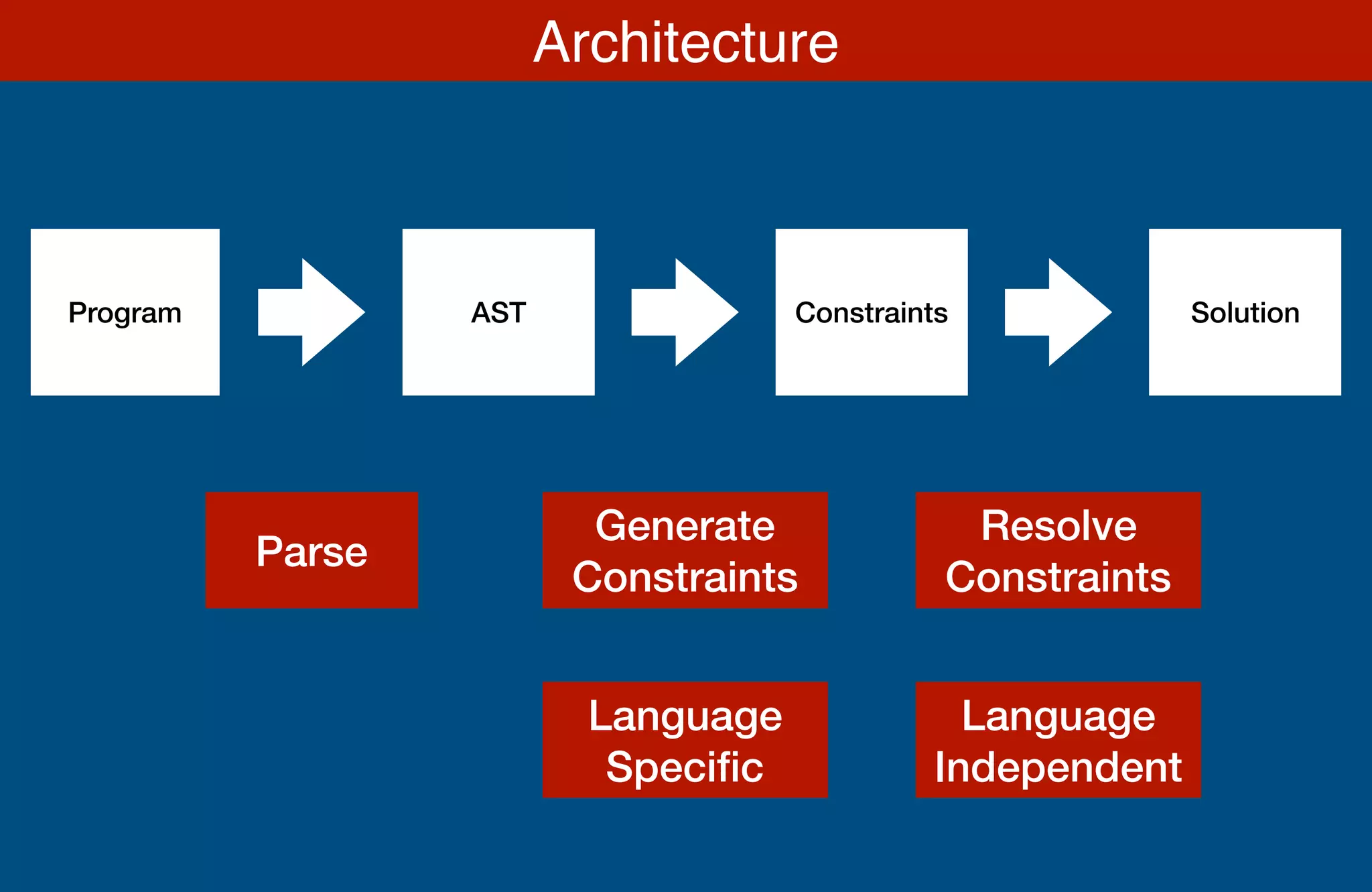 Architecture

Program

AST

Constraints

Solution

Parse

Generate Constraints

Resolve Constraints

Language Specific

Language Independent